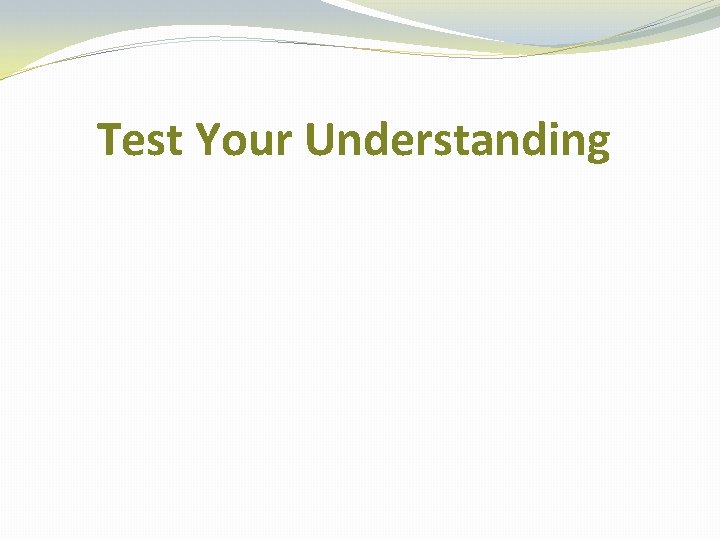 Test Your Understanding